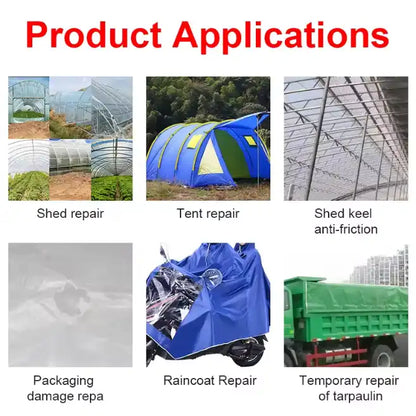 Product Applications

Shed repair

Tent repair

Shed keel anti-friction

Packaging damage repa

Raincoat Repair

Temporary repair of tarpaulin